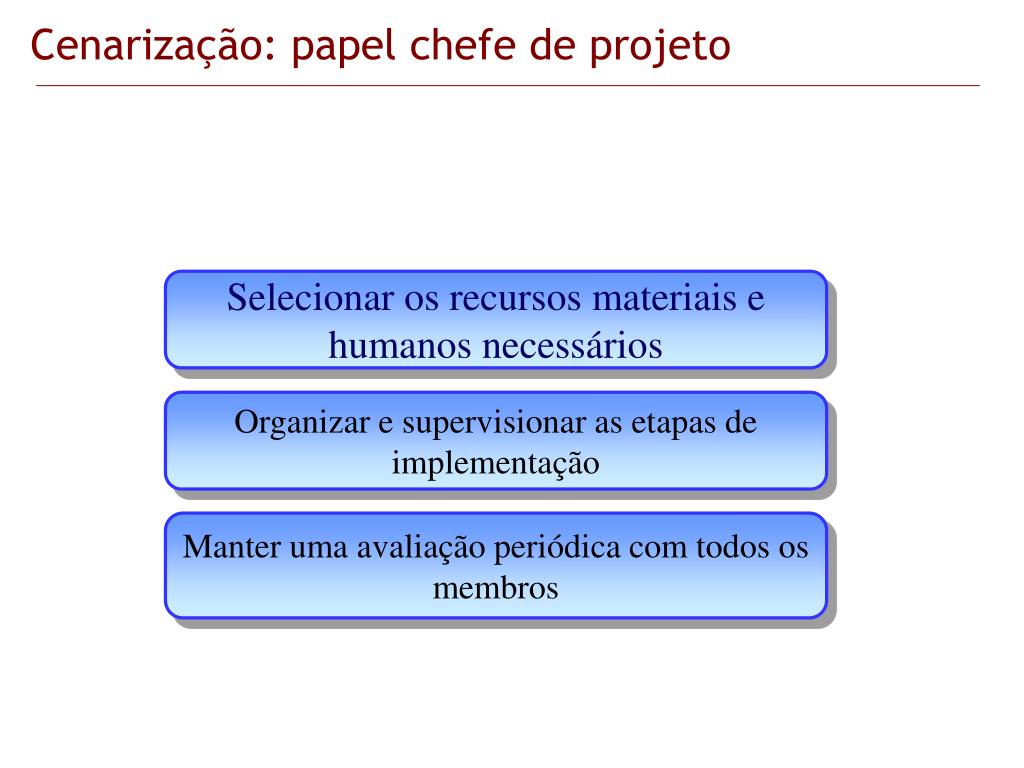 Cenarização: papel chefe de projeto

Selecionar os recursos materiais e humanos necessários

Organizar e supervisionar as etapas de implementação

Manter uma avaliação periódica com todos os membros